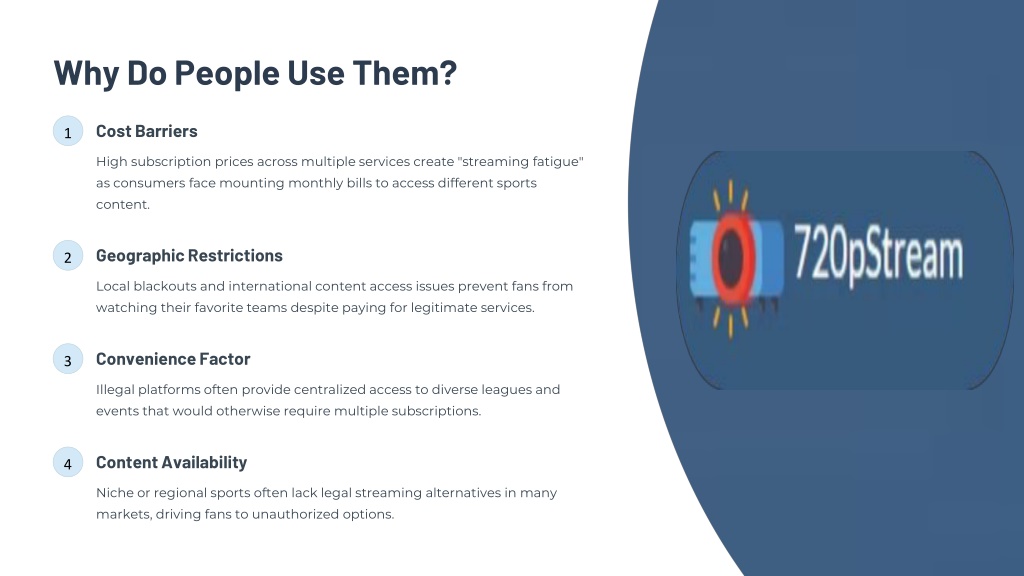 Why Do People Use Them?

1 Cost Barriers

High subscription prices across multiple services create "streaming fatigue" as consumers face mounting monthly bills to access different sports content.

2 Geographic Restrictions

Local blackouts and international content access issues prevent fans from watching their favorite teams despite paying for legitimate services.

3 Convenience Factor

Illegal platforms often provide centralized access to diverse leagues and events that would otherwise require multiple subscriptions.

4 Content Availability

Niche or regional sports often lack legal streaming alternatives in many markets, driving fans to unauthorized options.

720pStream